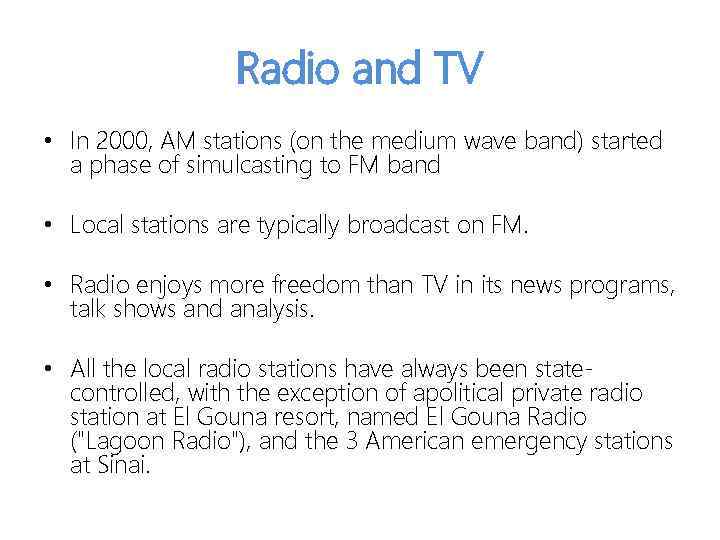 Radio and TV

• In 2000, AM stations (on the medium wave band) started a phase of simulcasting to FM band

• Local stations are typically broadcast on FM.

• Radio enjoys more freedom than TV in its news programs, talk shows and analysis.

• All the local radio stations have always been state-controlled, with the exception of apolitical private radio station at El Gouna resort, named El Gouna Radio ("Lagoon Radio"), and the 3 American emergency stations at Sinai.